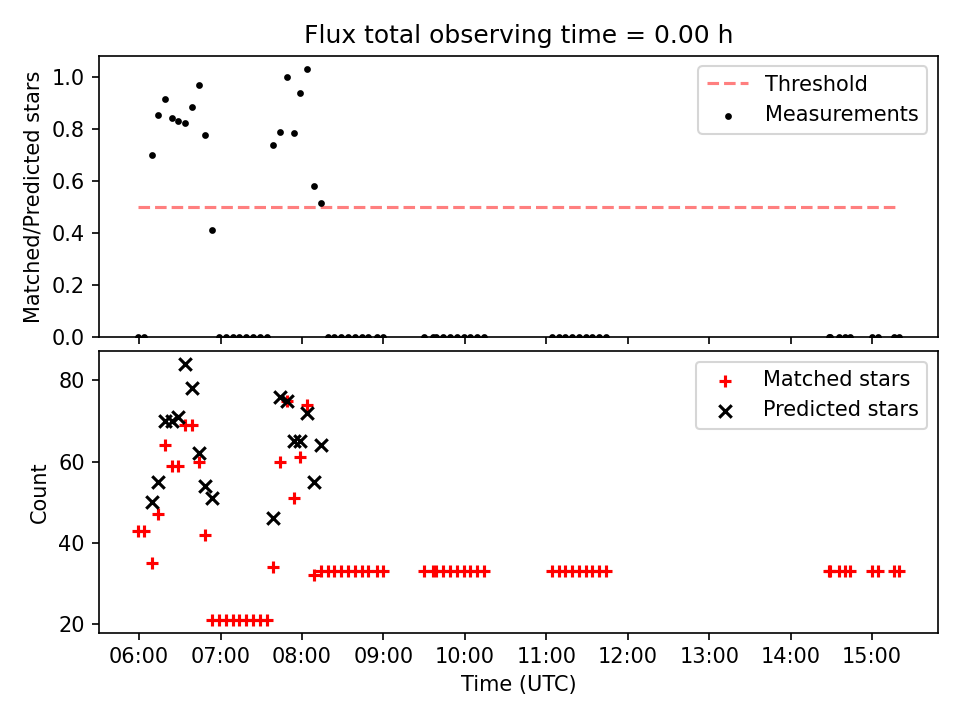 Flux total observing time = 0.00 h

Matched/Predicted stars

1.0
0.8
0.6
0.4
0.2
0.0

Threshold
Measurements

Count

80
60
40
20

Matched stars
Predicted stars

06:00 07:00 08:00 09:00 10:00 11:00 12:00 13:00 14:00 15:00

Time (UTC)